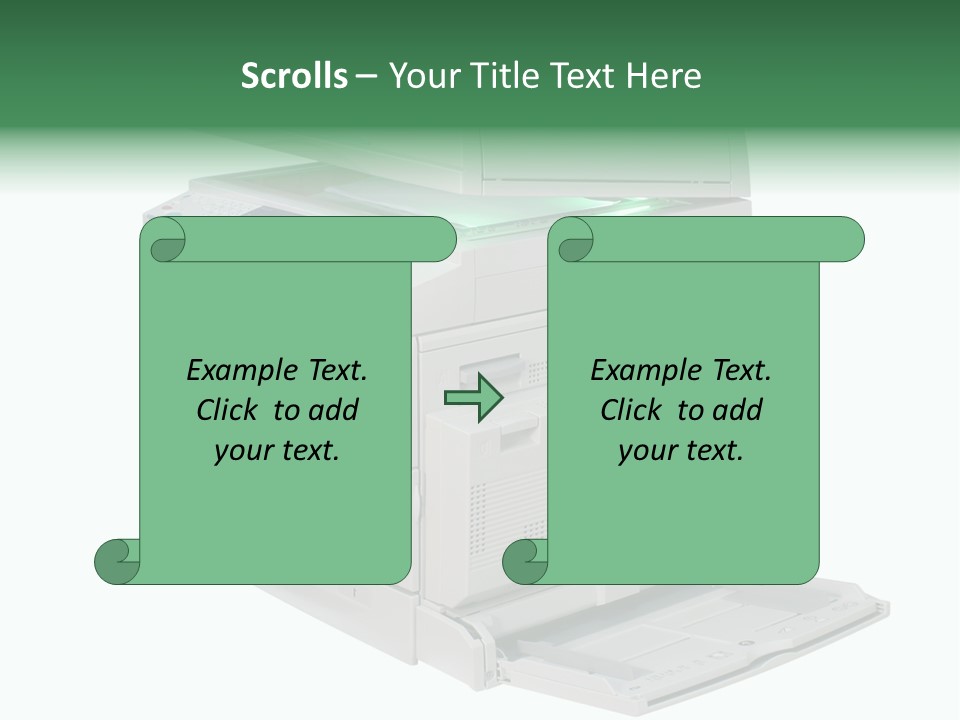 Scrolls – Your Title Text Here

Example Text. Click to add your text.

Example Text. Click to add your text.